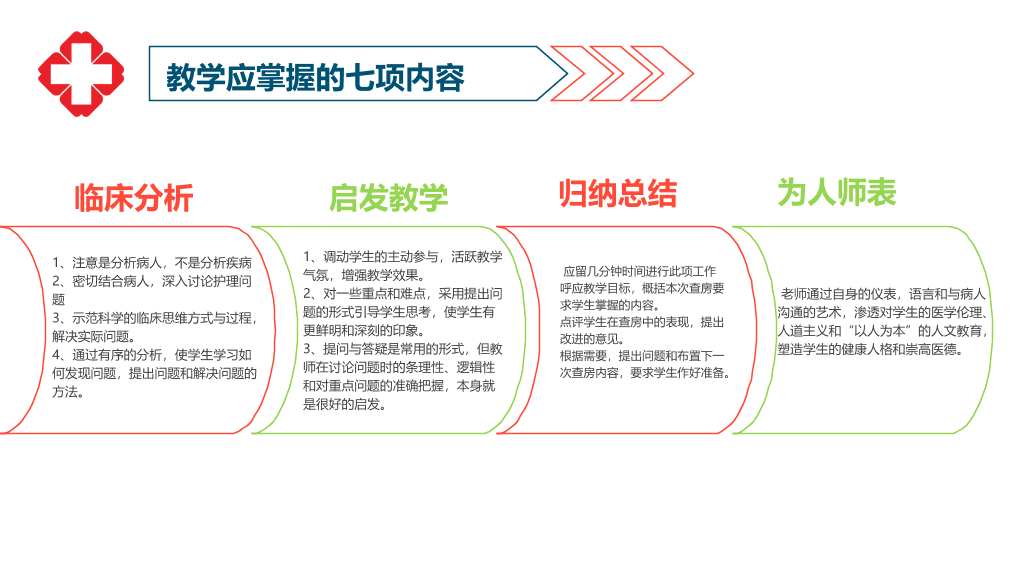 教学应掌握的七项内容

临床分析

1、注意是分析病人，不是分析疾病
2、密切结合病人，深入讨论护理问题
3、示范科学的临床思维方式与过程，解决实际问题。
4、通过有序的分析，使学生学习如何发现问题，提出问题和解决问题的方法。

启发教学

1、调动学生的主动参与，活跃教学气氛，增强教学效果。
2、对一些重点和难点，采用提出问题的形式引导学生思考，使学生有更鲜明和深刻的印象。
3、提问与答疑是常用的形式，但教师在讨论问题时的条理性、逻辑性和对重点问题的准确把握，本身就是很好的启发。

归纳总结

应留几分钟时间进行此项工作
呼应教学目标，概括本次查房要求学生掌握的内容。
点评学生在查房中的表现，提出改进的意见。
根据需要，提出问题和布置下一次查房内容，要求学生作好准备。

为人师表

老师通过自身的仪表，语言和与病人沟通的艺术，渗透对学生的医学伦理、人道主义和“以人为本”的人文教育，塑造学生的健康人格和崇高医德。